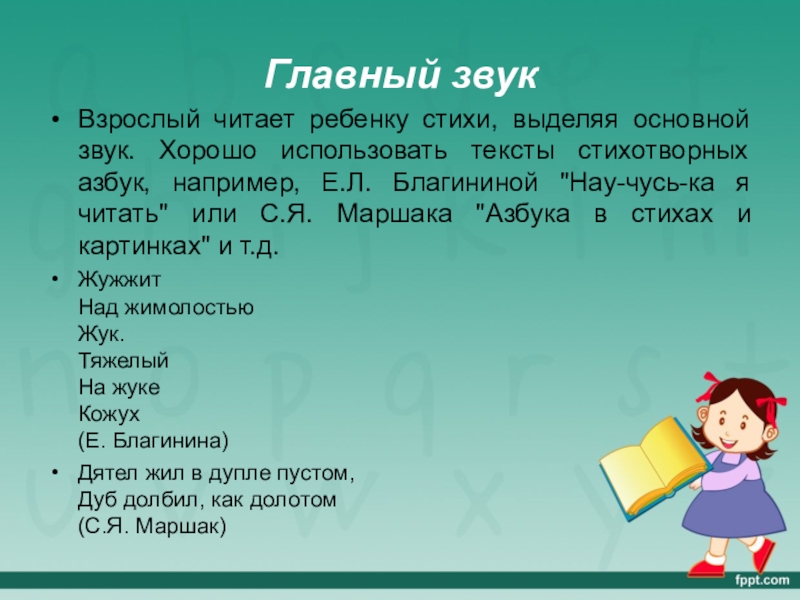 Главный звук

• Взрослый читает ребенку стихи, выделяя основной звук. Хорошо использовать тексты стихотворных азбук, например, Е.Л. Благининой "Нау-чусь-ка я читать" или С.Я. Маршака "Азбука в стихах и картинках" и т.д.

• Жужжит
Над жимолостью
Жук.
Тяжелый
На жуке
Кожух
(Е. Благинина)

• Дятел жил в дупле пустом,
Дуб долбил, как долотом
(С.Я. Маршак)

fppt.com